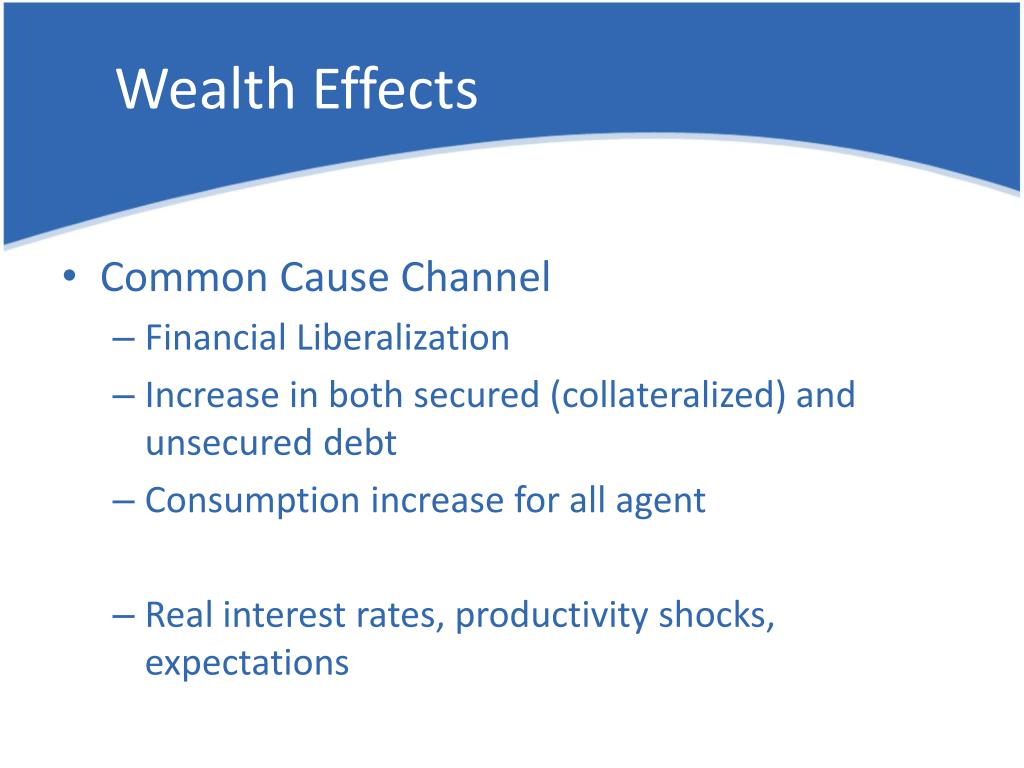 Wealth Effects

• Common Cause Channel
– Financial Liberalization
– Increase in both secured (collateralized) and unsecured debt
– Consumption increase for all agent

– Real interest rates, productivity shocks, expectations